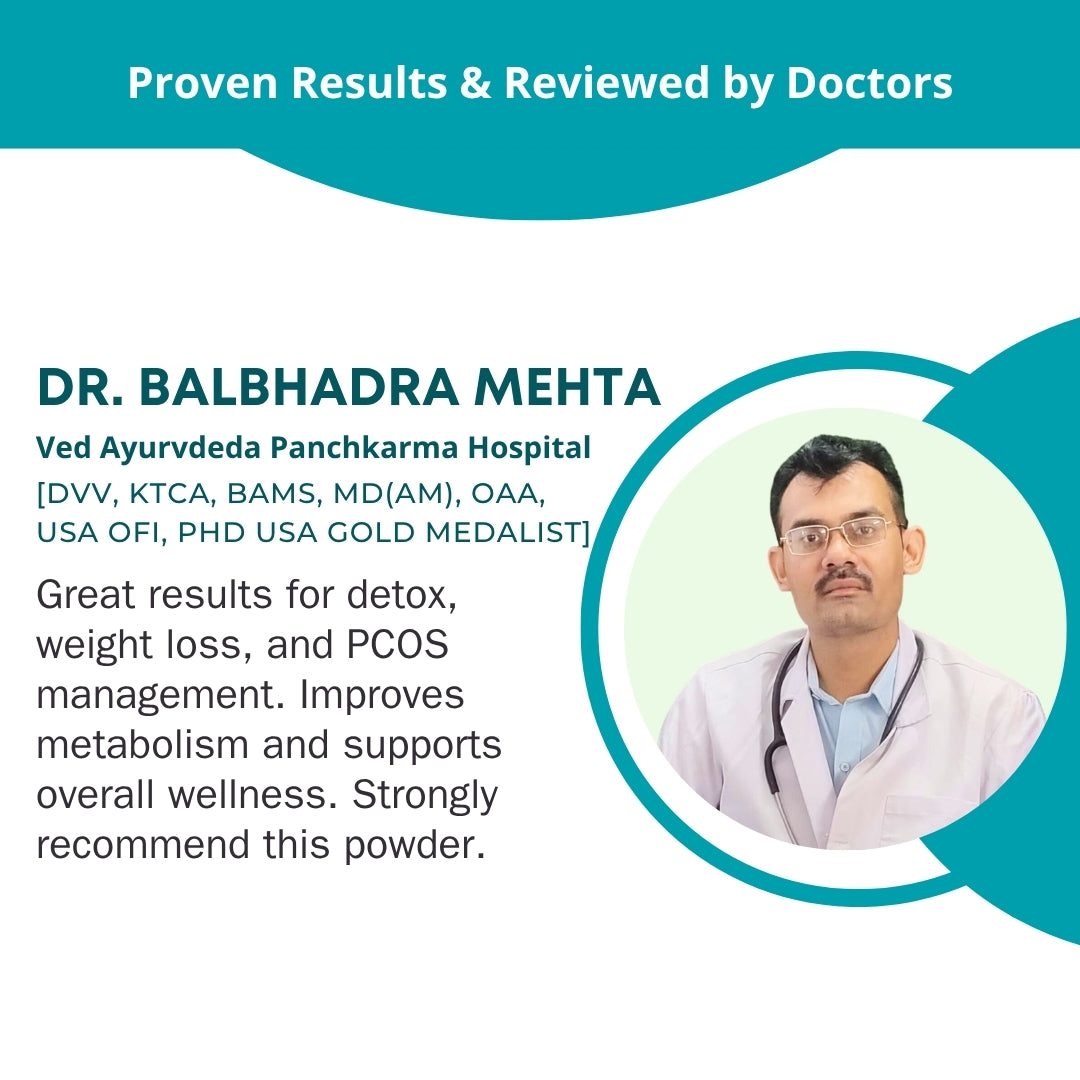 Proven Results & Reviewed by Doctors

DR. BALBHADRA MEHTA

Ved Ayurvdeda Panchkarma Hospital

[DVV, KTCA, BAMS, MD(AM), OAA, USA OFI, PHD USA GOLD MEDALIST]

Great results for detox, weight loss, and PCOS management. Improves metabolism and supports overall wellness. Strongly recommend this powder.